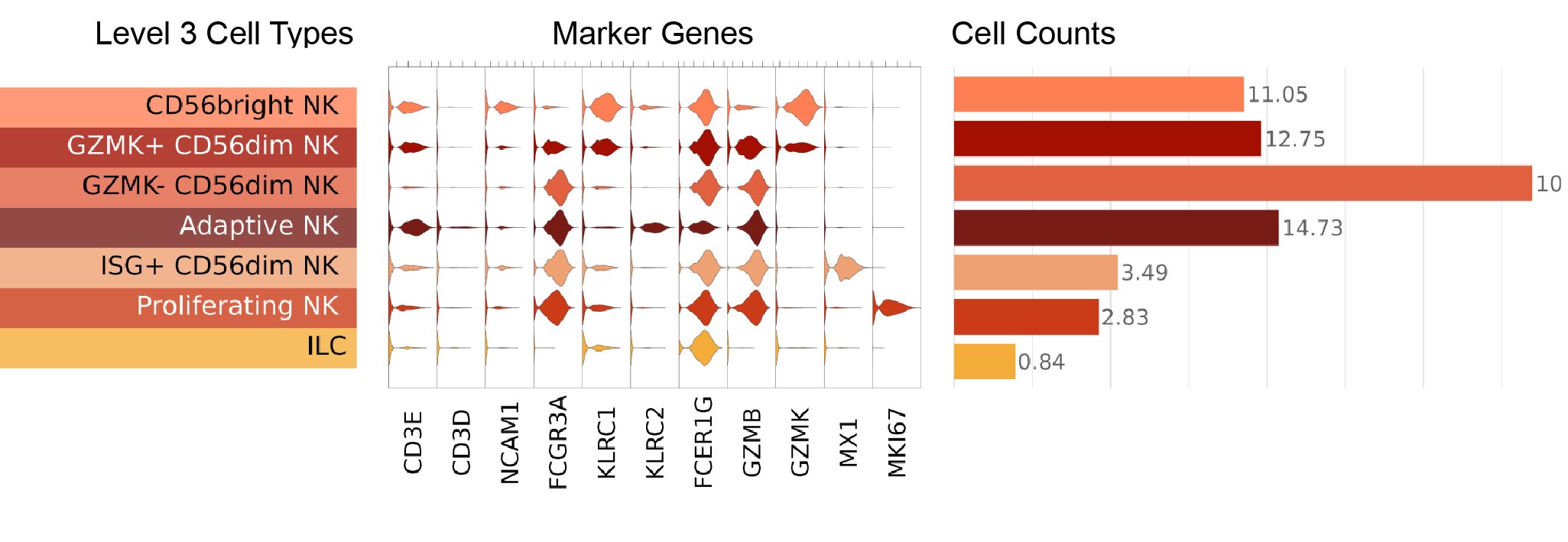 Level 3 Cell Types

CD56bright NK
GZMK+ CD56dim NK
GZMK- CD56dim NK
Adaptive NK
ISG+ CD56dim NK
Proliferating NK
ILC

Marker Genes

CD3E
CD3D
NCAM1
FCGR3A
KLRC1
KLRC2
FCER1G
GZMB
GZMK
MX1
MKI67

Cell Counts

11.05
12.75
10
14.73
3.49
2.83
0.84